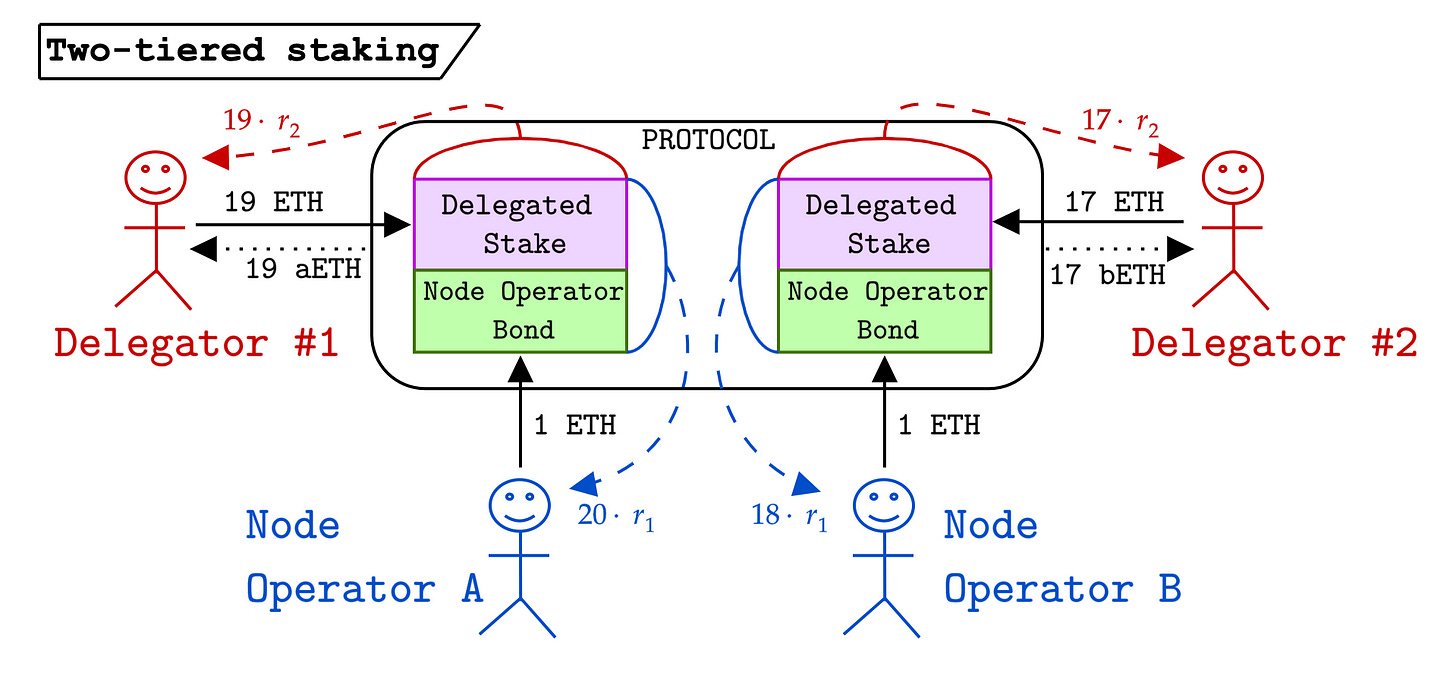 Two-tiered staking

$19 \cdot r_2$

PROTOCOL

$17 \cdot r_2$

19 ETH

19 aETH

Delegated Stake

Node Operator Bond

Delegated Stake

Node Operator Bond

17 ETH

17 bETH

Delegator #1

Delegator #2

1 ETH

1 ETH

$20 \cdot r_1$

$18 \cdot r_1$

Node Operator A

Node Operator B